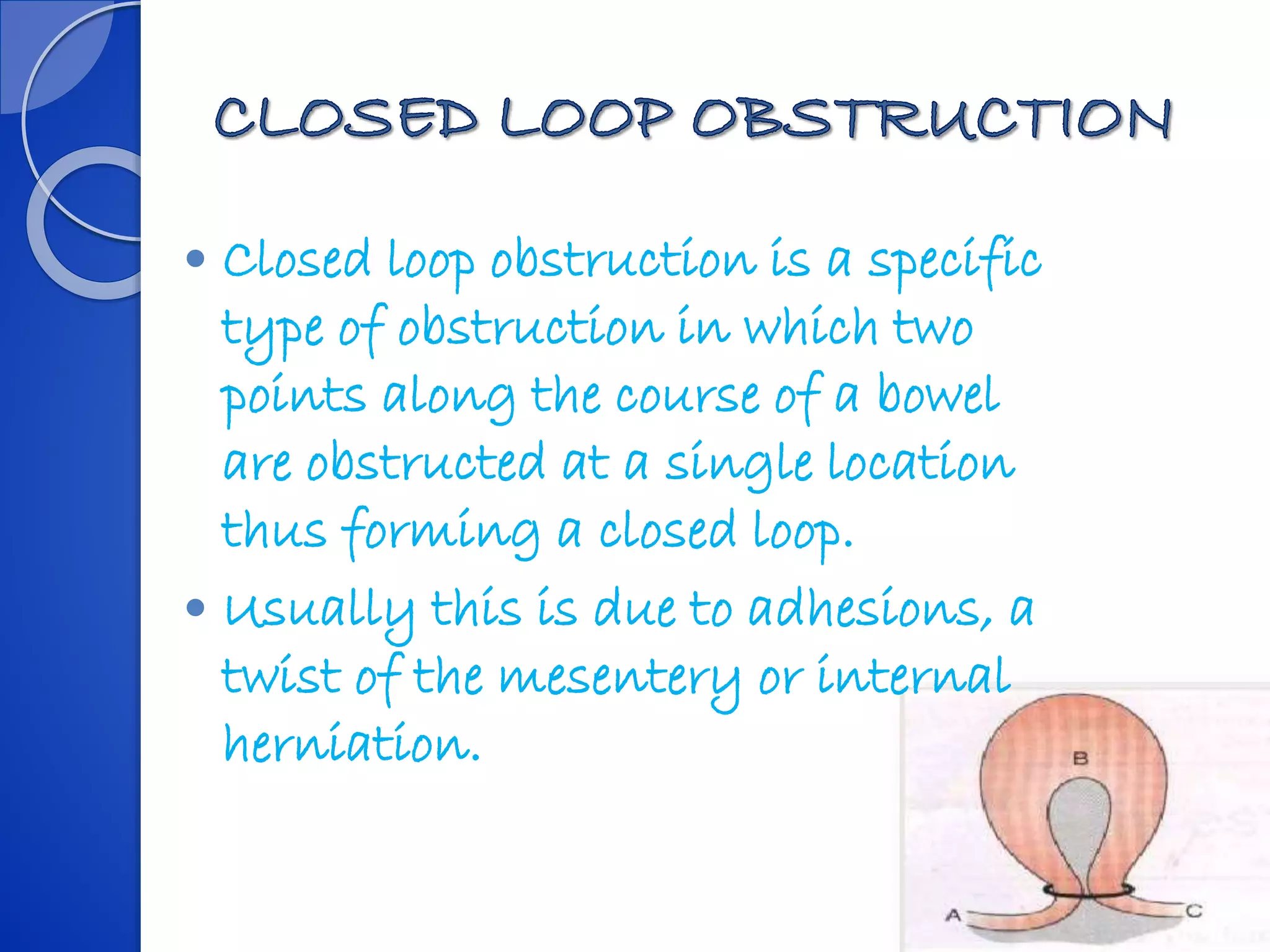 CLOSED LOOP OBSTRUCTION

• Closed loop obstruction is a specific type of obstruction in which two points along the course of a bowel are obstructed at a single location thus forming a closed loop.

• Usually this is due to adhesions, a twist of the mesentery or internal herniation.

B

A

C